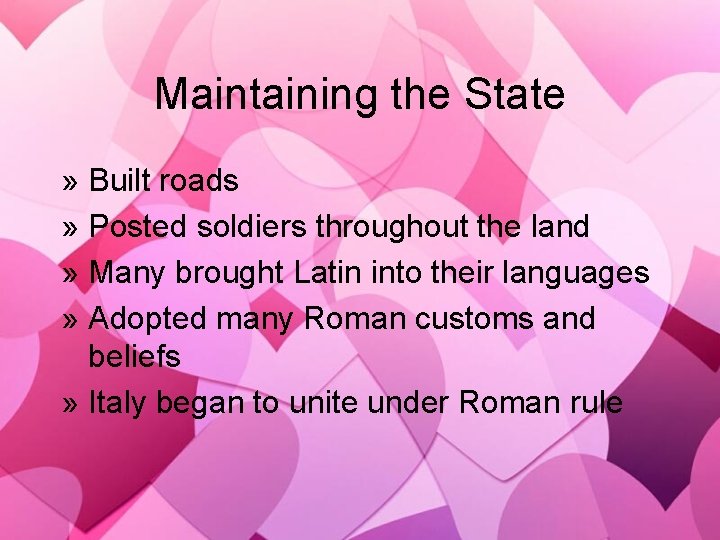 Maintaining the State

» Built roads
» Posted soldiers throughout the land
» Many brought Latin into their languages
» Adopted many Roman customs and beliefs
» Italy began to unite under Roman rule